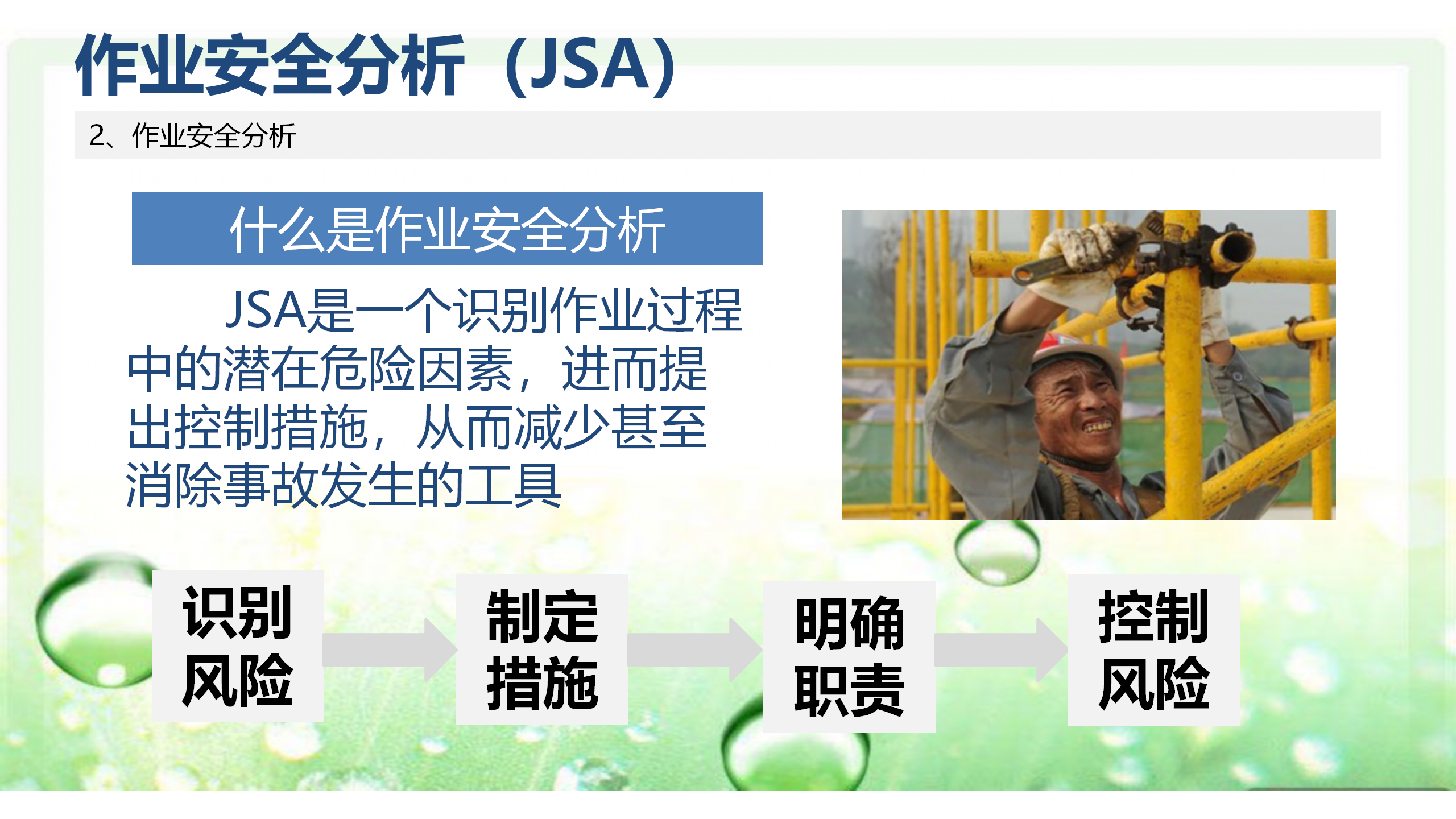 作业安全分析（JSA）

2、作业安全分析

什么是作业安全分析

JSA是一个识别作业过程中的潜在危险因素，进而提出控制措施，从而减少甚至消除事故发生的工具

识别风险

制定措施

明确职责

控制风险